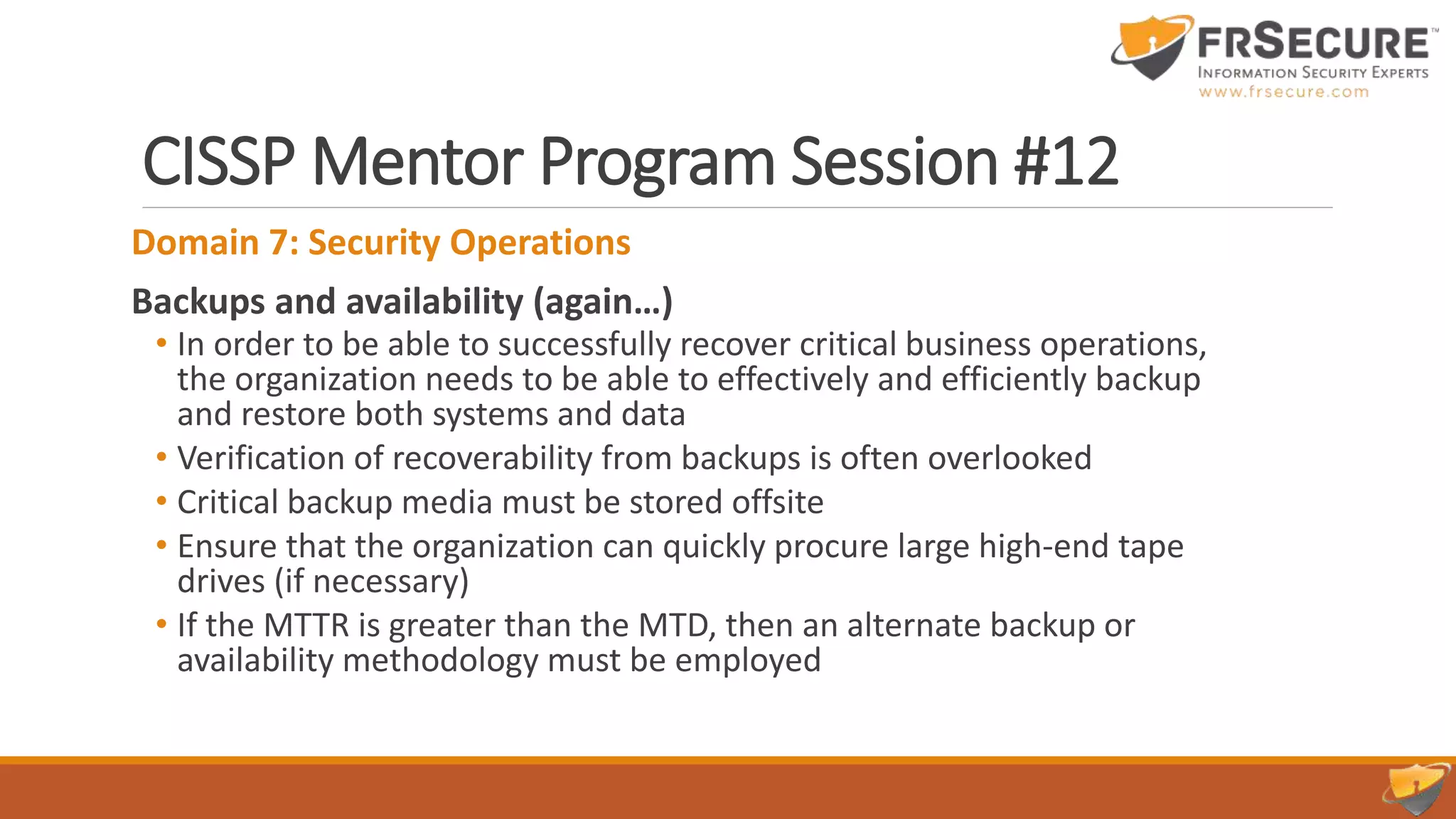 FRSECURE™
INFORMATION SECURITY EXPERTS
www.frsecure.com

CISSP Mentor Program Session #12

Domain 7: Security Operations

Backups and availability (again…)

• In order to be able to successfully recover critical business operations, the organization needs to be able to effectively and efficiently backup and restore both systems and data
• Verification of recoverability from backups is often overlooked
• Critical backup media must be stored offsite
• Ensure that the organization can quickly procure large high-end tape drives (if necessary)
• If the MTTR is greater than the MTD, then an alternate backup or availability methodology must be employed